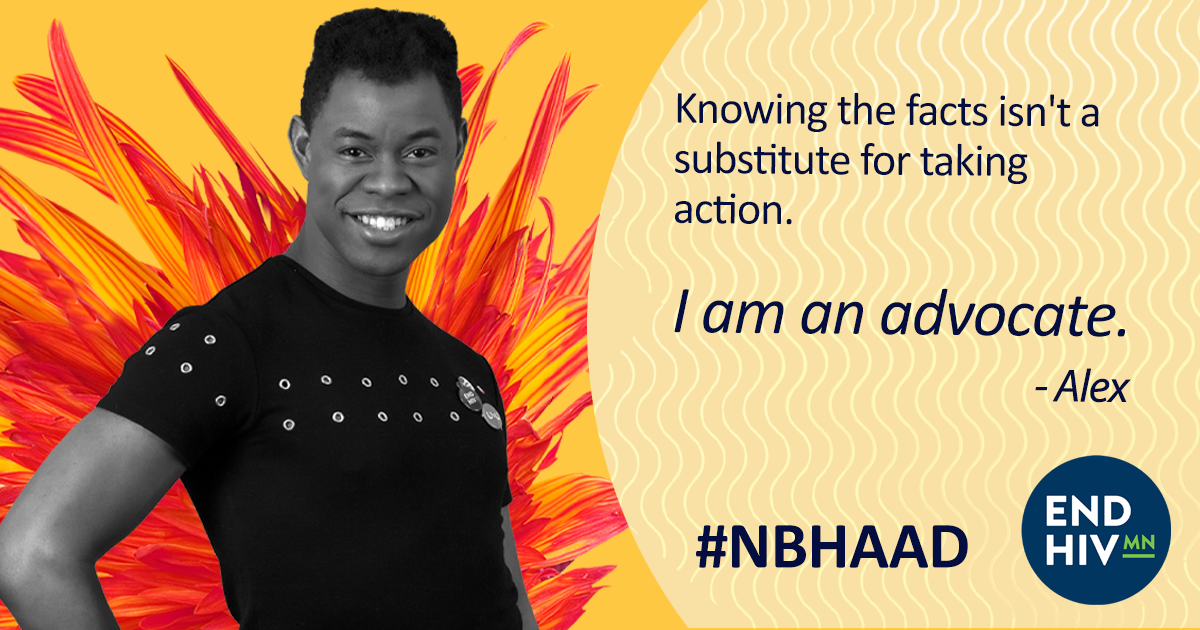 Knowing the facts isn't a substitute for taking action.

I am an advocate.

- Alex

#NBHAAD

END HIV MN